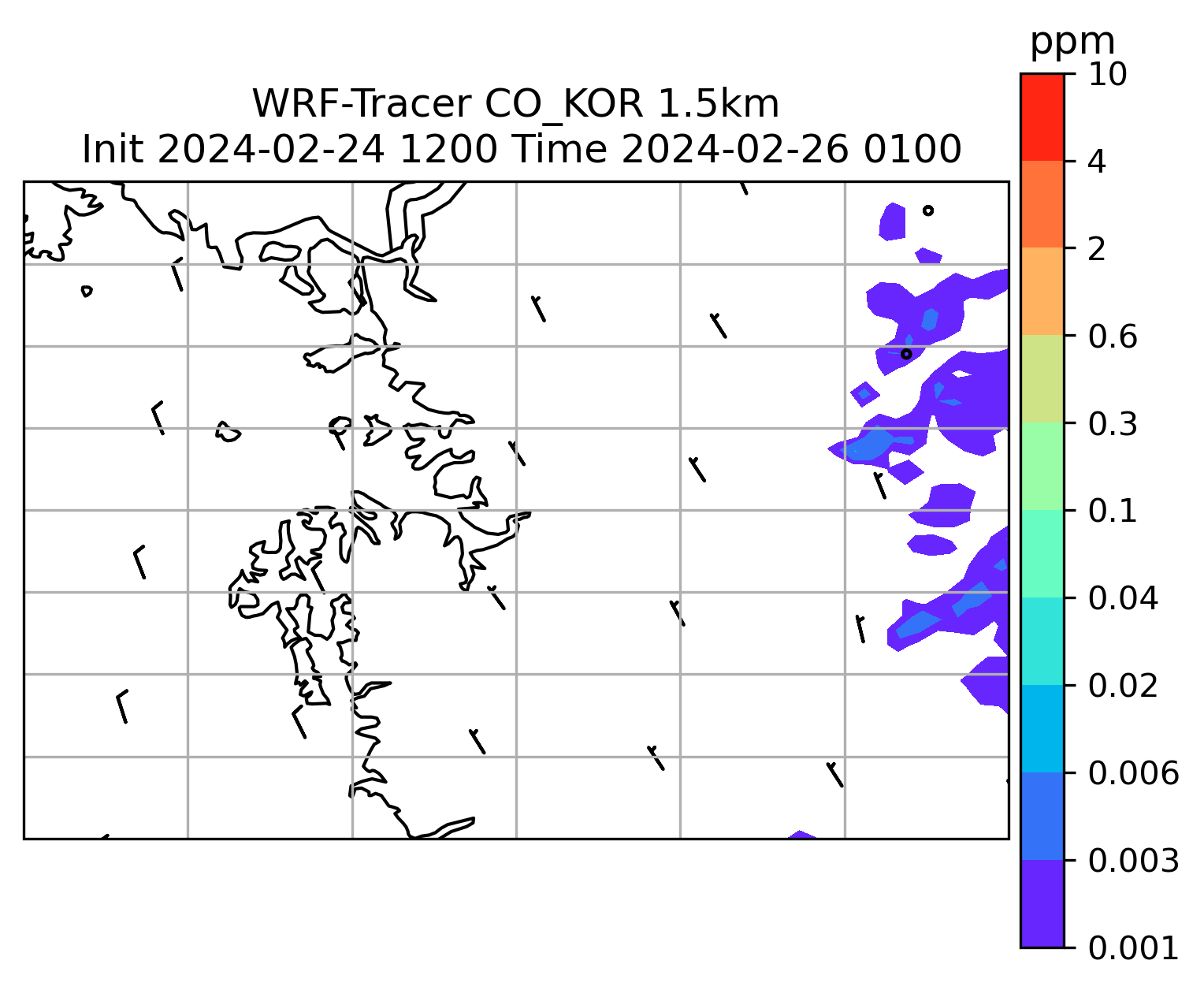 WRF-Tracer CO_KOR 1.5km
Init 2024-02-24 1200 Time 2024-02-26 0100

ppm
10
4
2
0.6
0.3
0.1
0.04
0.02
0.006
0.003
0.001